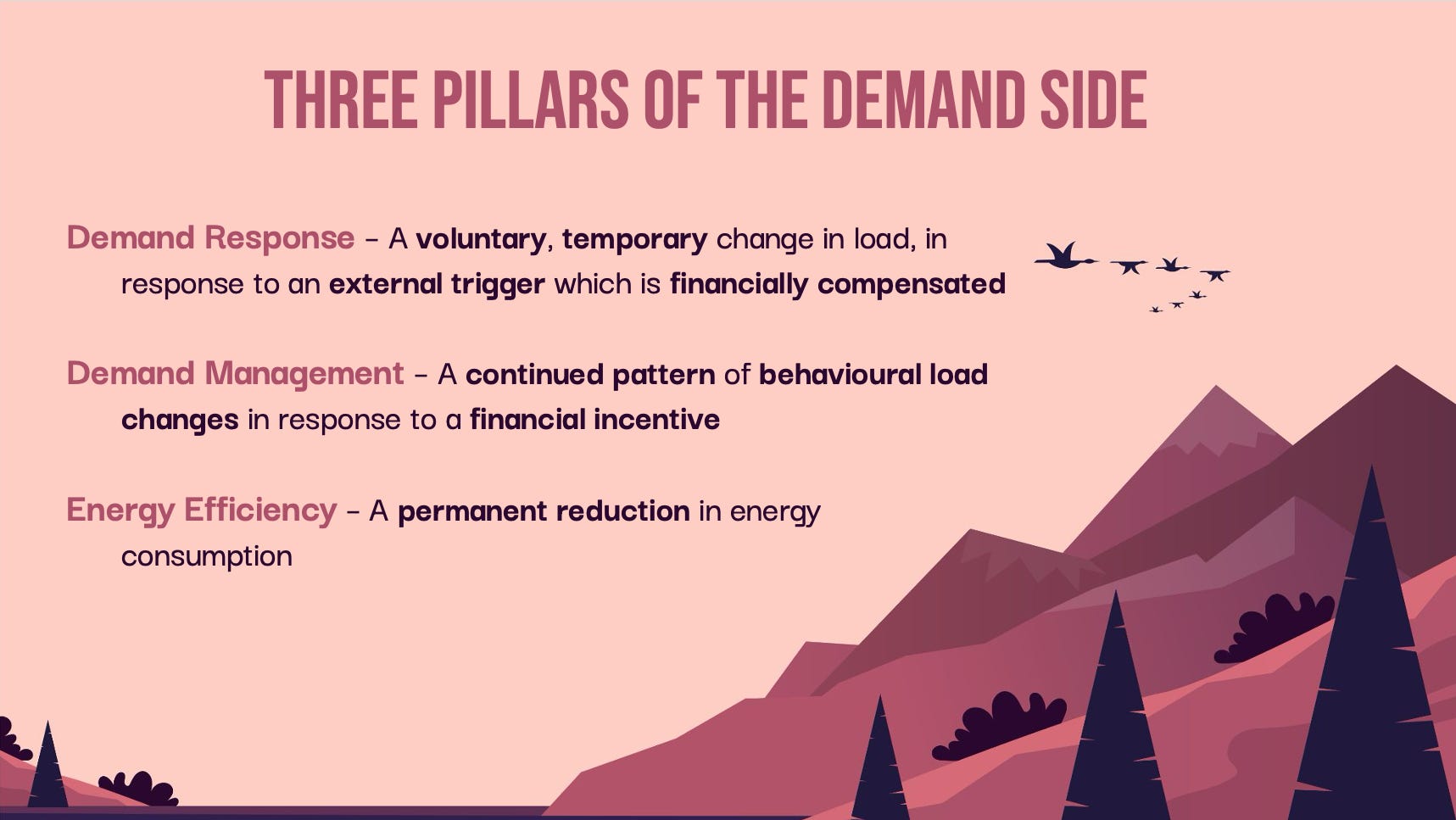 THREE PILLARS OF THE DEMAND SIDE

Demand Response - A voluntary, temporary change in load, in response to an external trigger which is financially compensated

Demand Management - A continued pattern of behavioural load changes in response to a financial incentive

Energy Efficiency - A permanent reduction in energy consumption